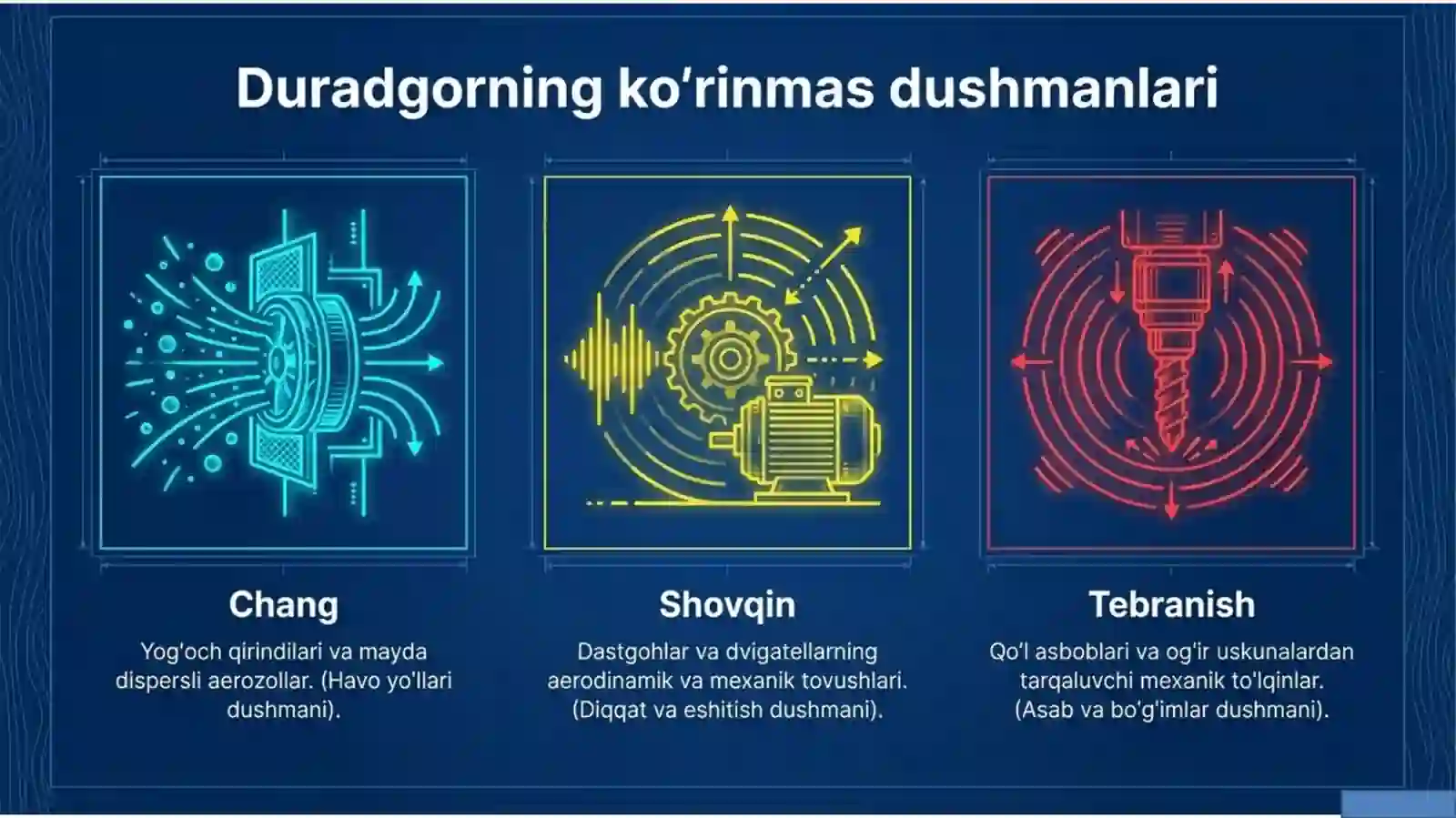 Duradgorning ko'rinmas dushmanlari

Chang

Yog'och qirindilari va mayda dispersli aerozollar. (Havo yo'llari dushmani).

Shovqin

Dastgohlar va dvigatellarning aerodinamik va mexanik tovushlari. (Diqqat va eshitish dushmani).

Tebranish

Qo'l asboblari va og'ir uskunalardan tarqaluvchi mexanik to'lqinlar. (Asab va bo'g'imlar dushmani).